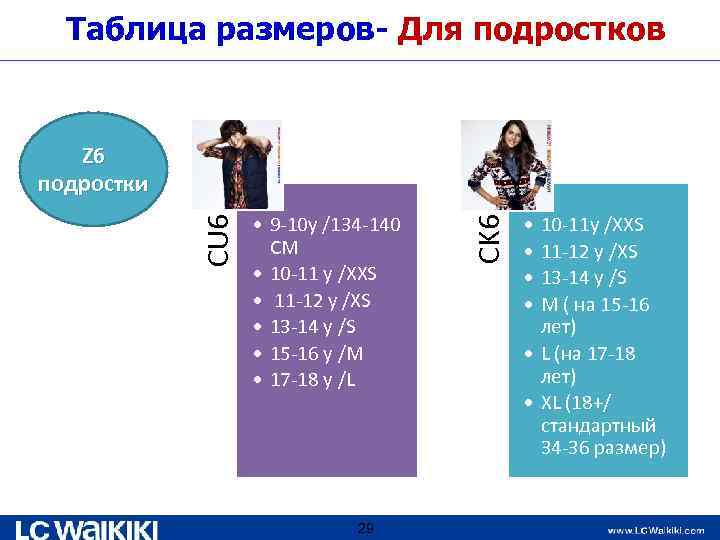 Таблица размеров- Для подростков

Z6
подростки

CU6

• 9-10y /134-140 CM
• 10-11 y /XXS
• 11-12 y /XS
• 13-14 y /S
• 15-16 y /M
• 17-18 y /L

CK6

• 10-11y /XXS
• 11-12 y /XS
• 13-14 y /S
• M ( на 15-16 лет)
• L (на 17-18 лет)
• XL (18+/ стандартный 34-36 размер)

LC WAIKIKI
29
www.LCWaikiki.com